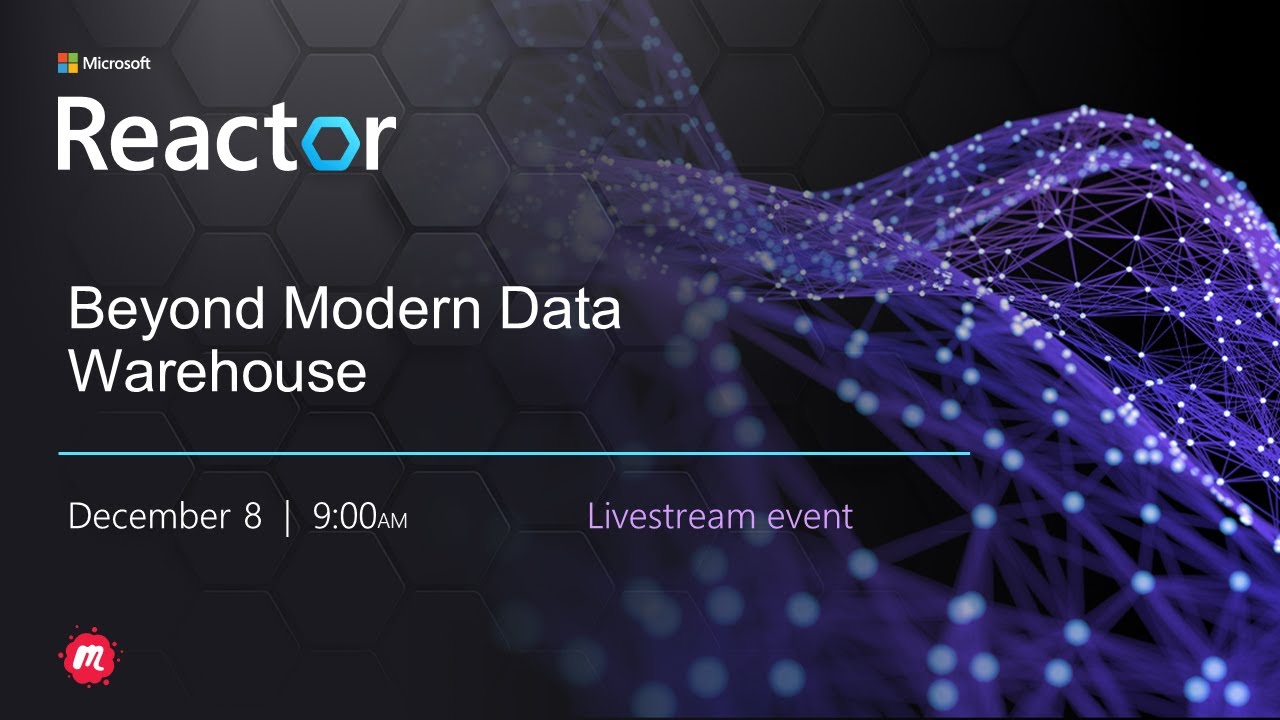 Microsoft

Reactor

Beyond Modern Data Warehouse

December 8 | 9:00AM

Livestream event

m